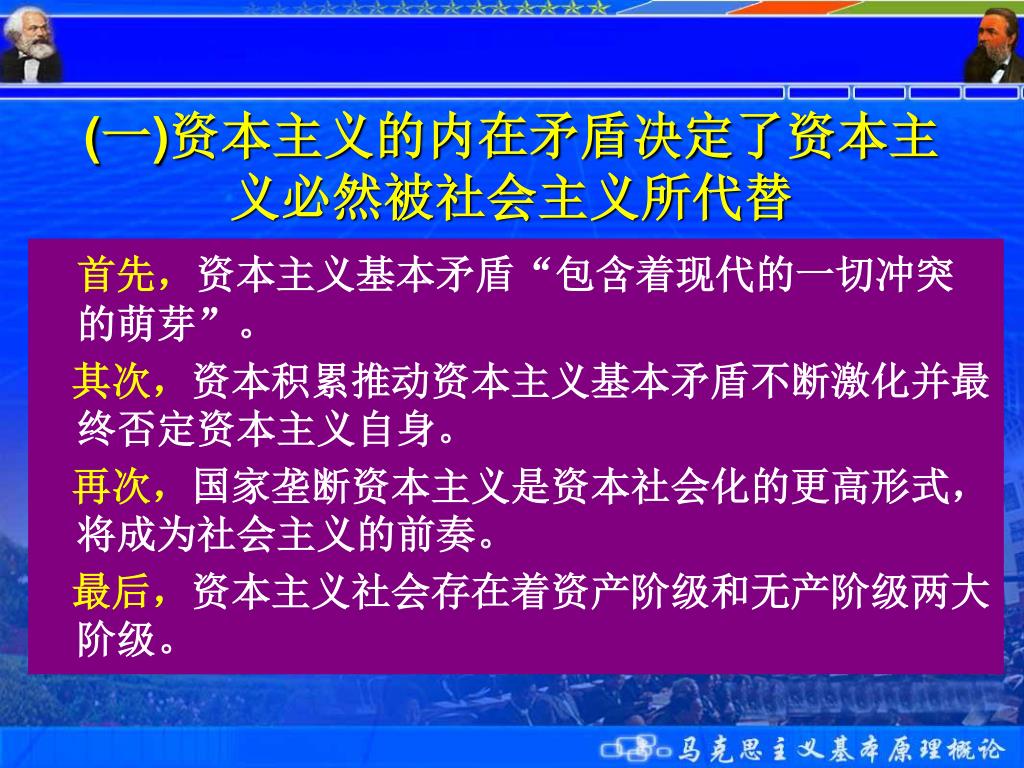 (一)资本主义的内在矛盾决定了资本主义必然被社会主义所代替

首先，资本主义基本矛盾“包含着现代的一切冲突的萌芽”。

其次，资本积累推动资本主义基本矛盾不断激化并最终否定资本主义自身。

再次，国家垄断资本主义是资本社会化的更高形式，将成为社会主义的前奏。

最后，资本主义社会存在着资产阶级和无产阶级两大阶级。

马克思主义基本原理概论